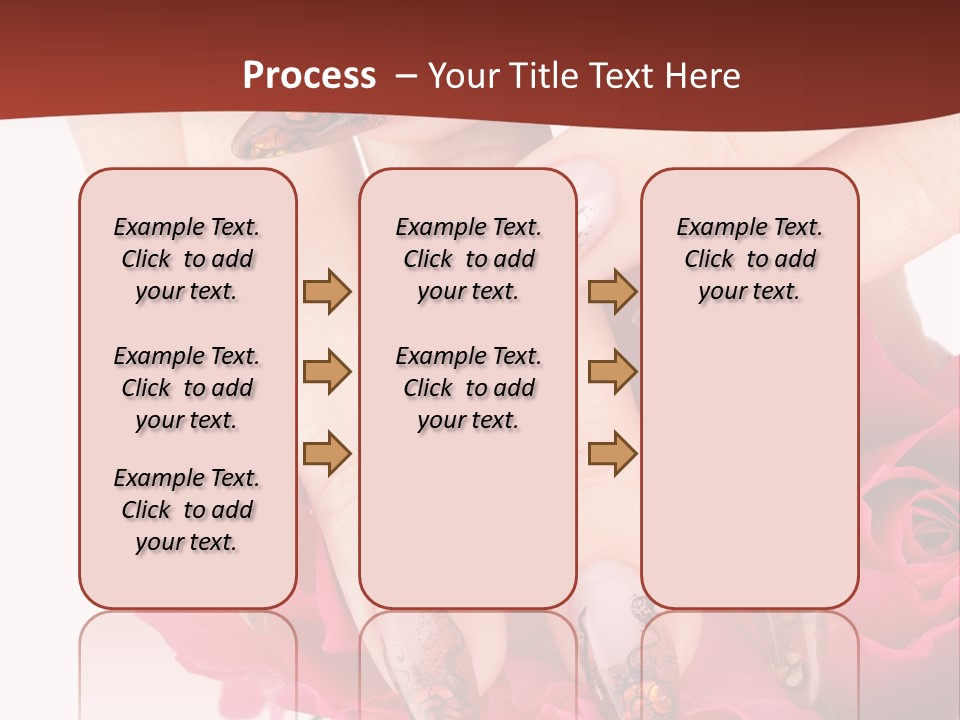 Process – Your Title Text Here

Example Text. Click to add your text.

Example Text. Click to add your text.

Example Text. Click to add your text.

Example Text. Click to add your text.

Example Text. Click to add your text.

Example Text. Click to add your text.